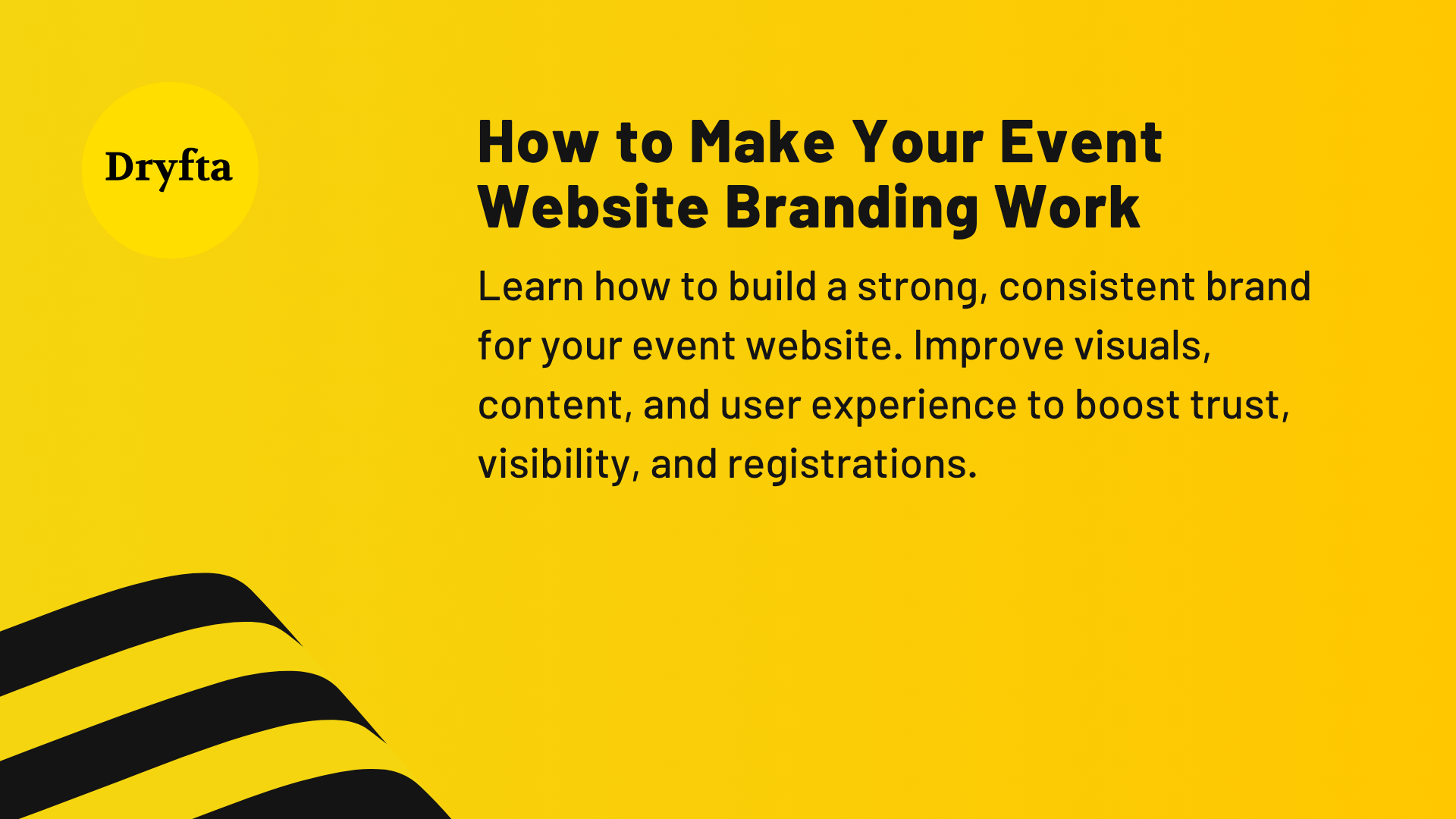 Dryfta

How to Make Your Event Website Branding Work

Learn how to build a strong, consistent brand for your event website. Improve visuals, content, and user experience to boost trust, visibility, and registrations.